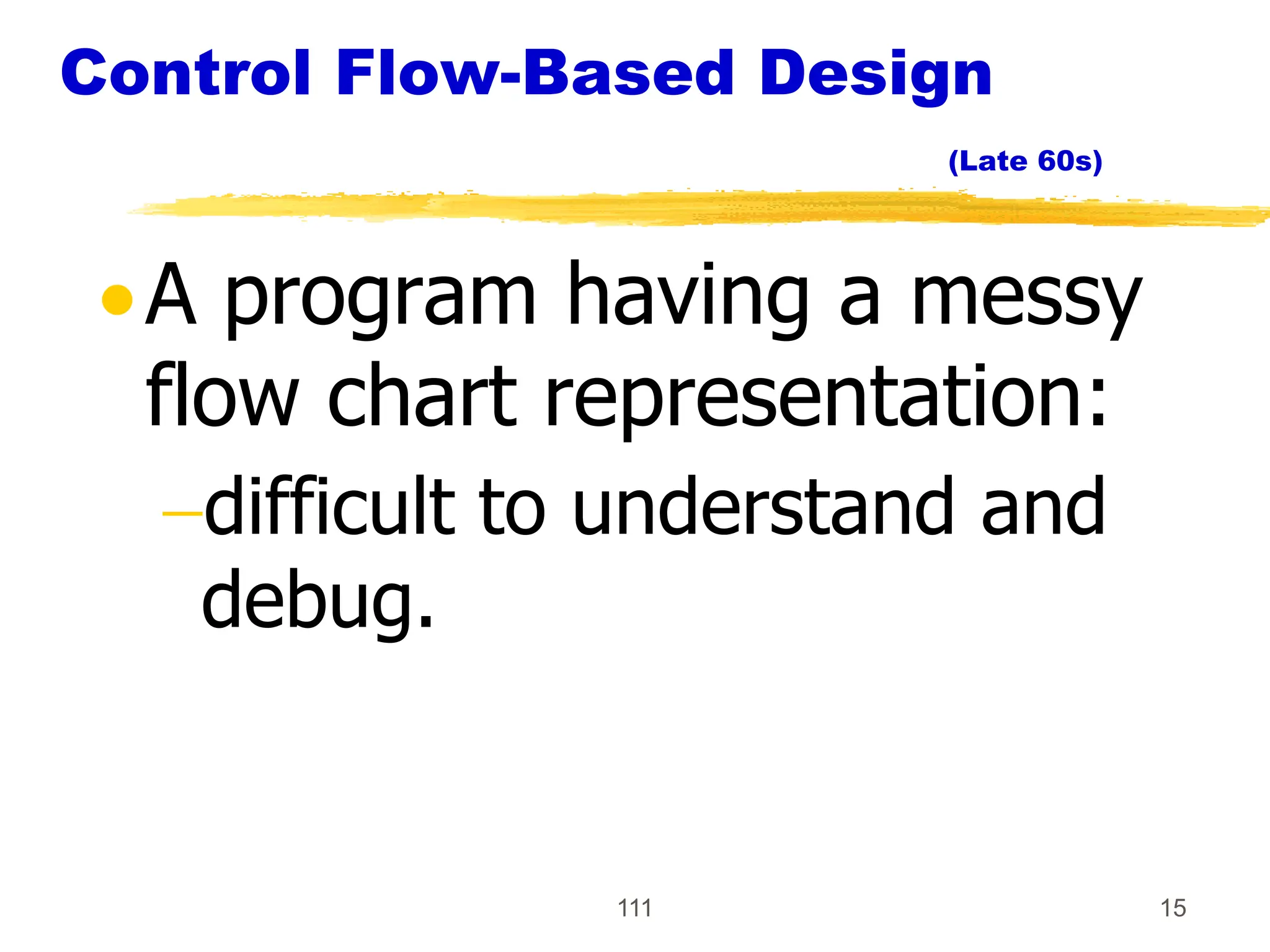 Control Flow-Based Design

(Late 60s)

• A program having a messy flow chart representation:

– difficult to understand and debug.

111

15